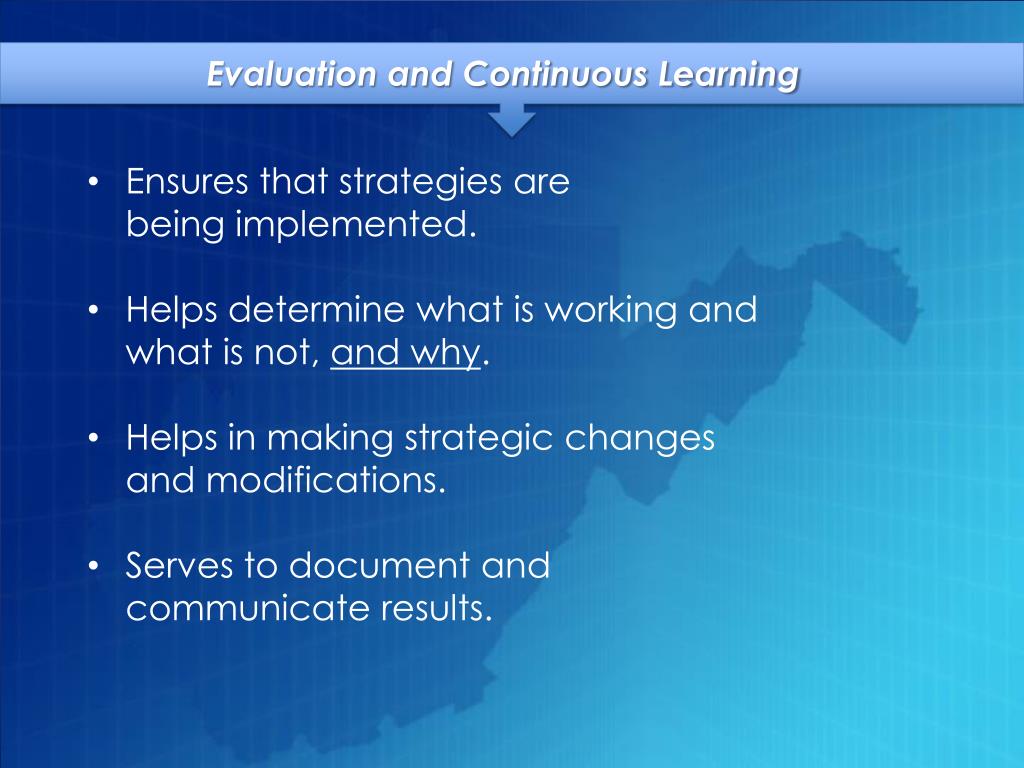 Evaluation and Continuous Learning

• Ensures that strategies are being implemented.

• Helps determine what is working and what is not, and why.

• Helps in making strategic changes and modifications.

• Serves to document and communicate results.